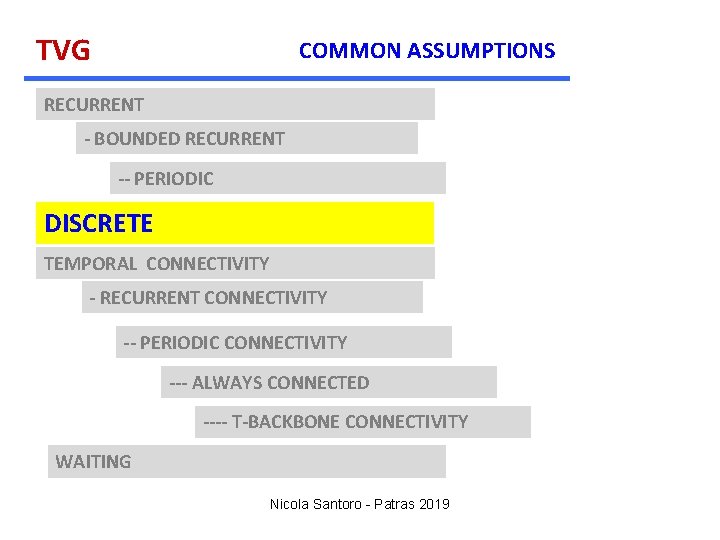 TVG

COMMON ASSUMPTIONS

RECURRENT

- BOUNDED RECURRENT

-- PERIODIC

DISCRETE

TEMPORAL CONNECTIVITY

- RECURRENT CONNECTIVITY

-- PERIODIC CONNECTIVITY

--- ALWAYS CONNECTED

---- T-BACKBONE CONNECTIVITY

WAITING

Nicola Santoro - Patras 2019